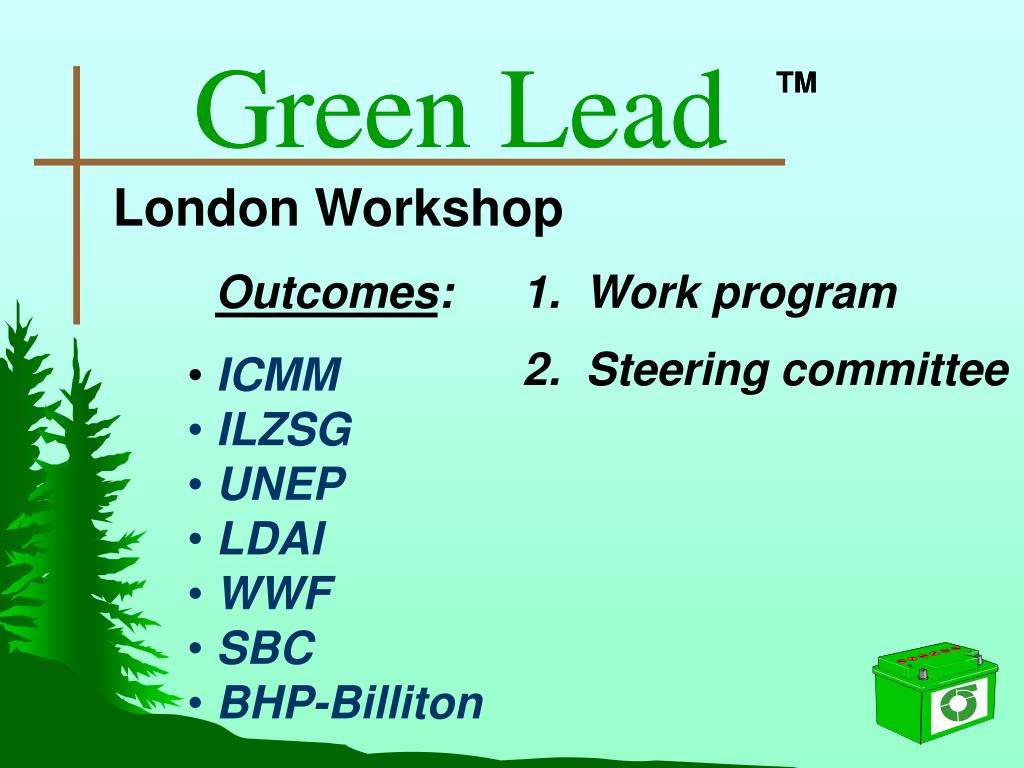 Green Lead ™

London Workshop

Outcomes:

1. Work program
2. Steering committee

• ICMM
• ILZSG
• UNEP
• LDAI
• WWF
• SBC
• BHP-Billiton